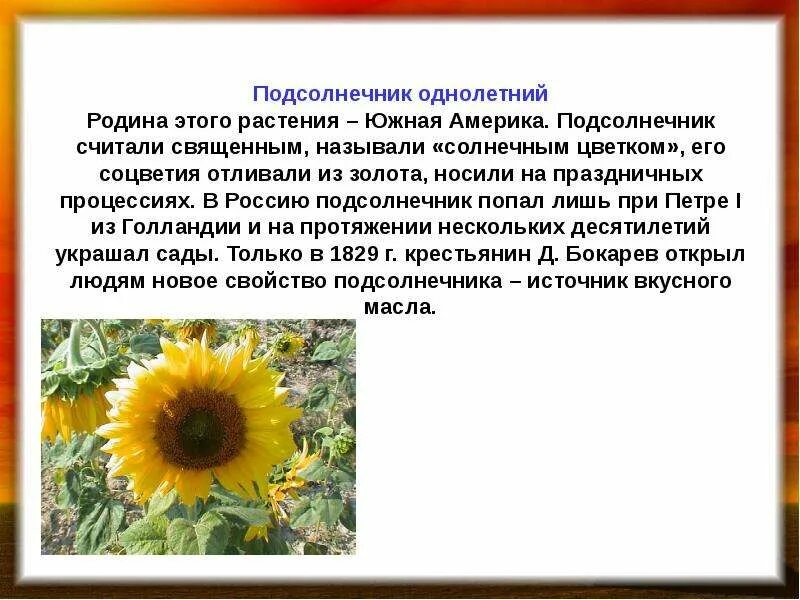 Подсолнечник однолетний
Родина этого растения – Южная Америка. Подсолнечник считали священным, называли «солнечным цветком», его соцветия отливали из золота, носили на праздничных процессиях. В Россию подсолнечник попал лишь при Петре I из Голландии и на протяжении нескольких десятилетий украшал сады. Только в 1829 г. крестьянин Д. Бокарев открыл людям новое свойство подсолнечника – источник вкусного масла.